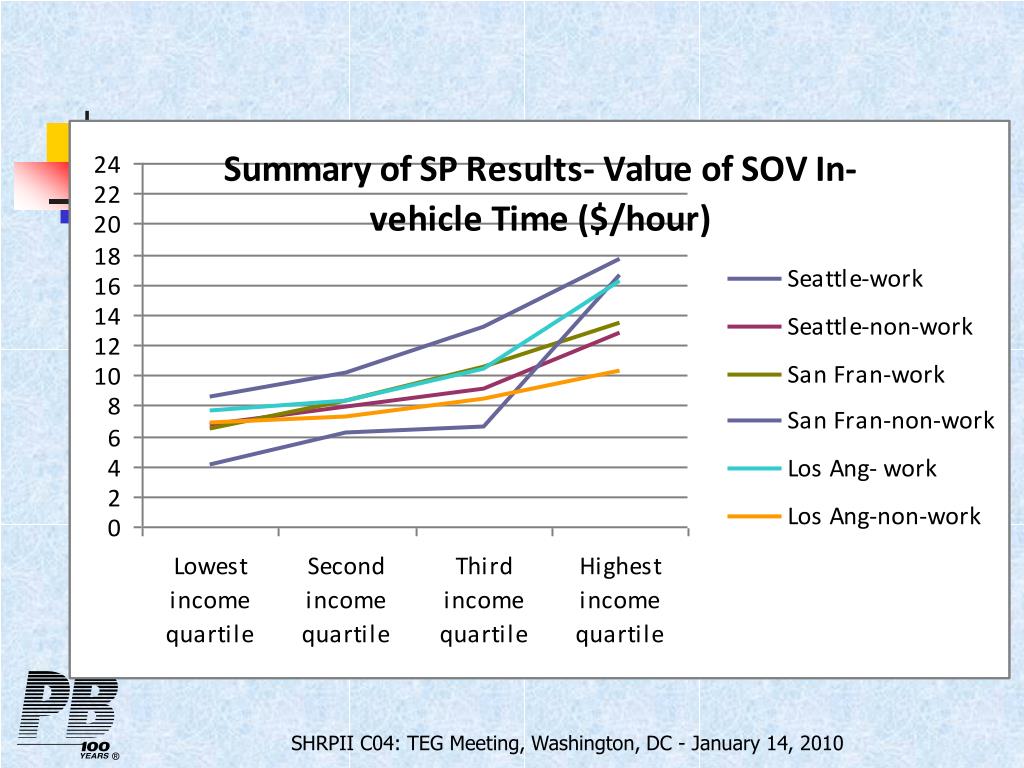 Summary of SP Results- Value of SOV In-vehicle Time ($/hour)

24
22
20
18
16
14
12
10
8
6
4
2
0

Lowest income quartile
Second income quartile
Third income quartile
Highest income quartile

Seattle-work
Seattle-non-work
San Fran-work
San Fran-non-work
Los Ang- work
Los Ang-non-work

PB 100 YEARS ®

SHRPII C04: TEG Meeting, Washington, DC - January 14, 2010